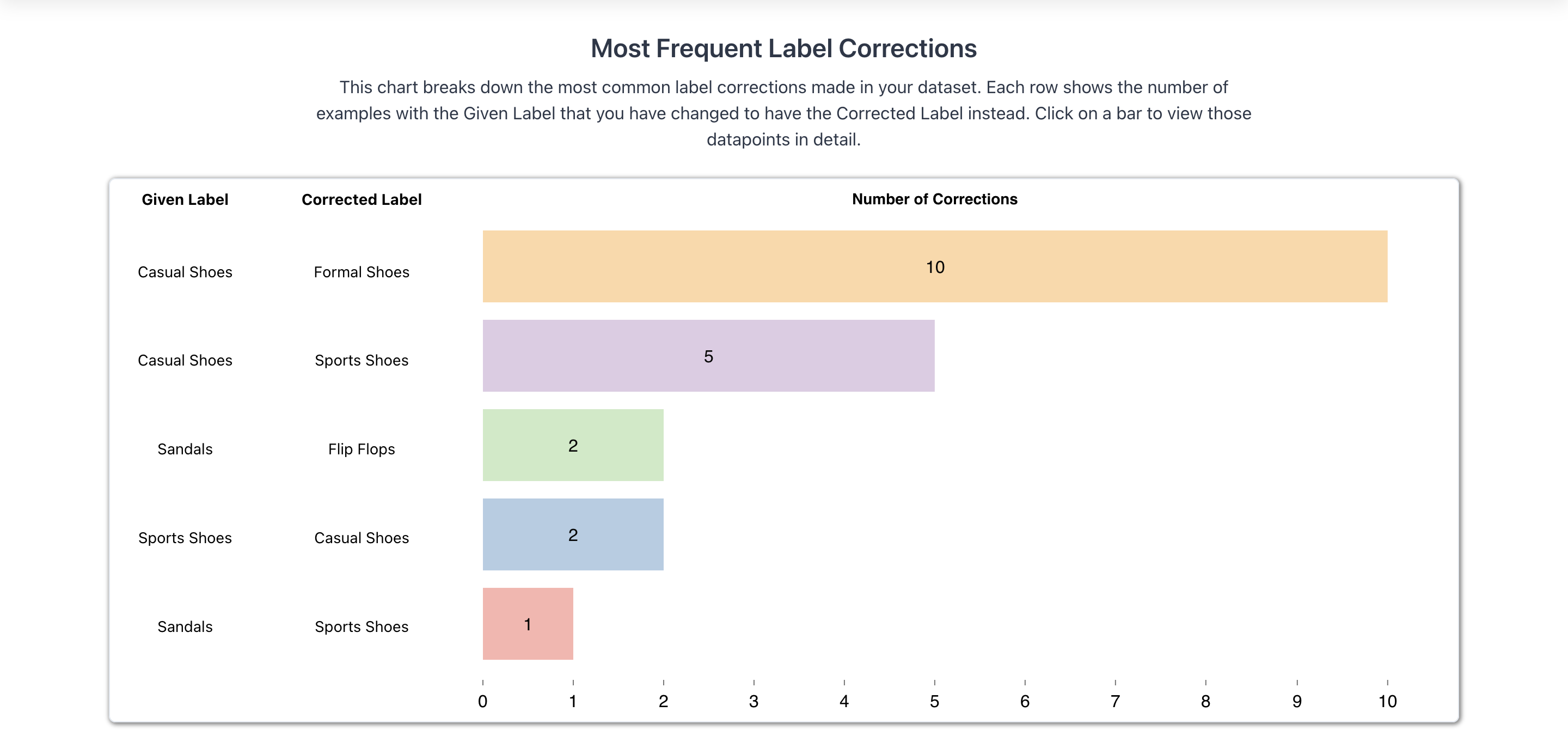 Most Frequent Label Corrections

This chart breaks down the most common label corrections made in your dataset. Each row shows the number of examples with the Given Label that you have changed to have the Corrected Label instead. Click on a bar to view those datapoints in detail.

| Given Label | Corrected Label | Number of Corrections |
|---|---|---|
| Casual Shoes | Formal Shoes | 10 |
| Casual Shoes | Sports Shoes | 5 |
| Sandals | Flip Flops | 2 |
| Sports Shoes | Casual Shoes | 2 |
| Sandals | Sports Shoes | 1 |

0 1 2 3 4 5 6 7 8 9 10